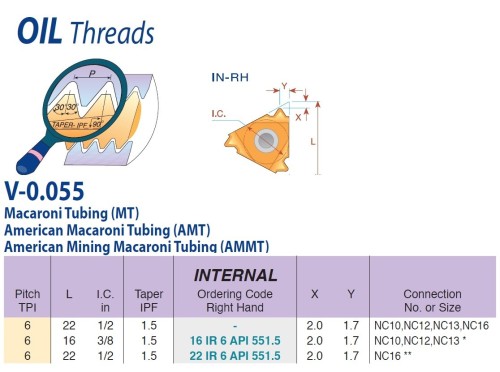 OIL Threads

P
30° 30°
TAPER- IPF
90°

IN-RH
Y
X
I.C.
L

V-0.055
Macaroni Tubing (MT)
American Macaroni Tubing (AMT)
American Mining Macaroni Tubing (AMMT)

| Pitch TPI | L | I.C. in | Taper IPF | INTERNAL Ordering Code Right Hand | X | Y | Connection No. or Size |
|---|---|---|---|---|---|---|---|
| 6 | 22 | 1/2 | 1.5 | - | 2.0 | 1.7 | NC10,NC12,NC13,NC16 |
| 6 | 16 | 3/8 | 1.5 | 16 IR 6 API 551.5 | 2.0 | 1.7 | NC10,NC12,NC13 * |
| 6 | 22 | 1/2 | 1.5 | 22 IR 6 API 551.5 | 2.0 | 1.7 | NC16 ** |